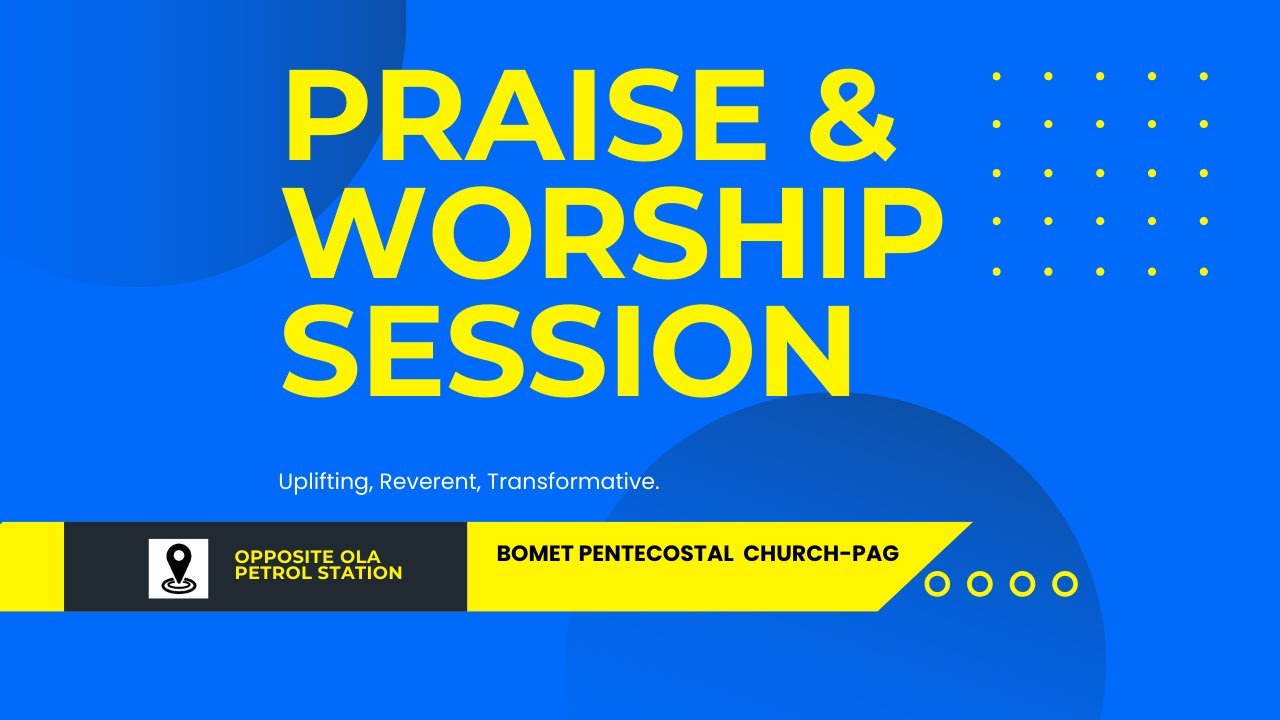 PRAISE & WORSHIP SESSION

Uplifting, Reverent, Transformative.

OPPOSITE OLA PETROL STATION

BOMET PENTECOSTAL CHURCH-PAG